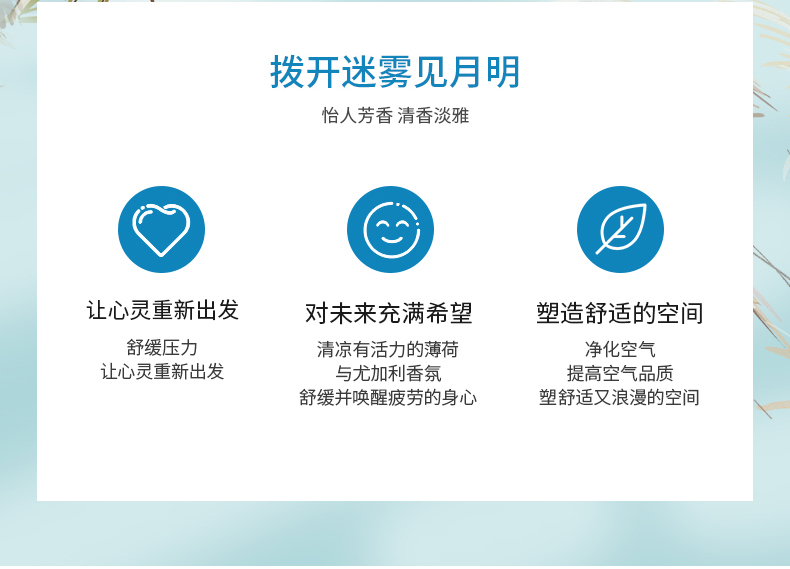 拨开迷雾见月明

怡人芳香 清香淡雅

让心灵重新出发

舒缓压力
让心灵重新出发

对未来充满希望

清凉有活力的薄荷
与尤加利香氛
舒缓并唤醒疲劳的身心

塑造舒适的空间

净化空气
提高空气品质
塑舒适又浪漫的空间